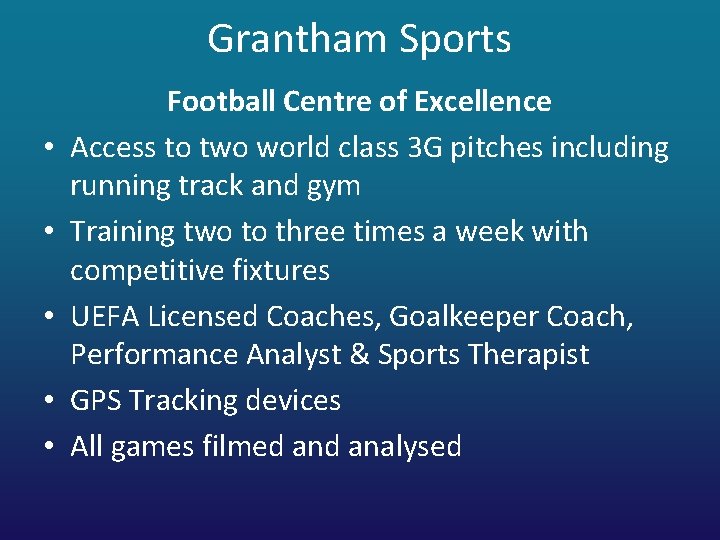 Grantham Sports

Football Centre of Excellence

• Access to two world class 3G pitches including running track and gym
• Training two to three times a week with competitive fixtures
• UEFA Licensed Coaches, Goalkeeper Coach, Performance Analyst & Sports Therapist
• GPS Tracking devices
• All games filmed and analysed